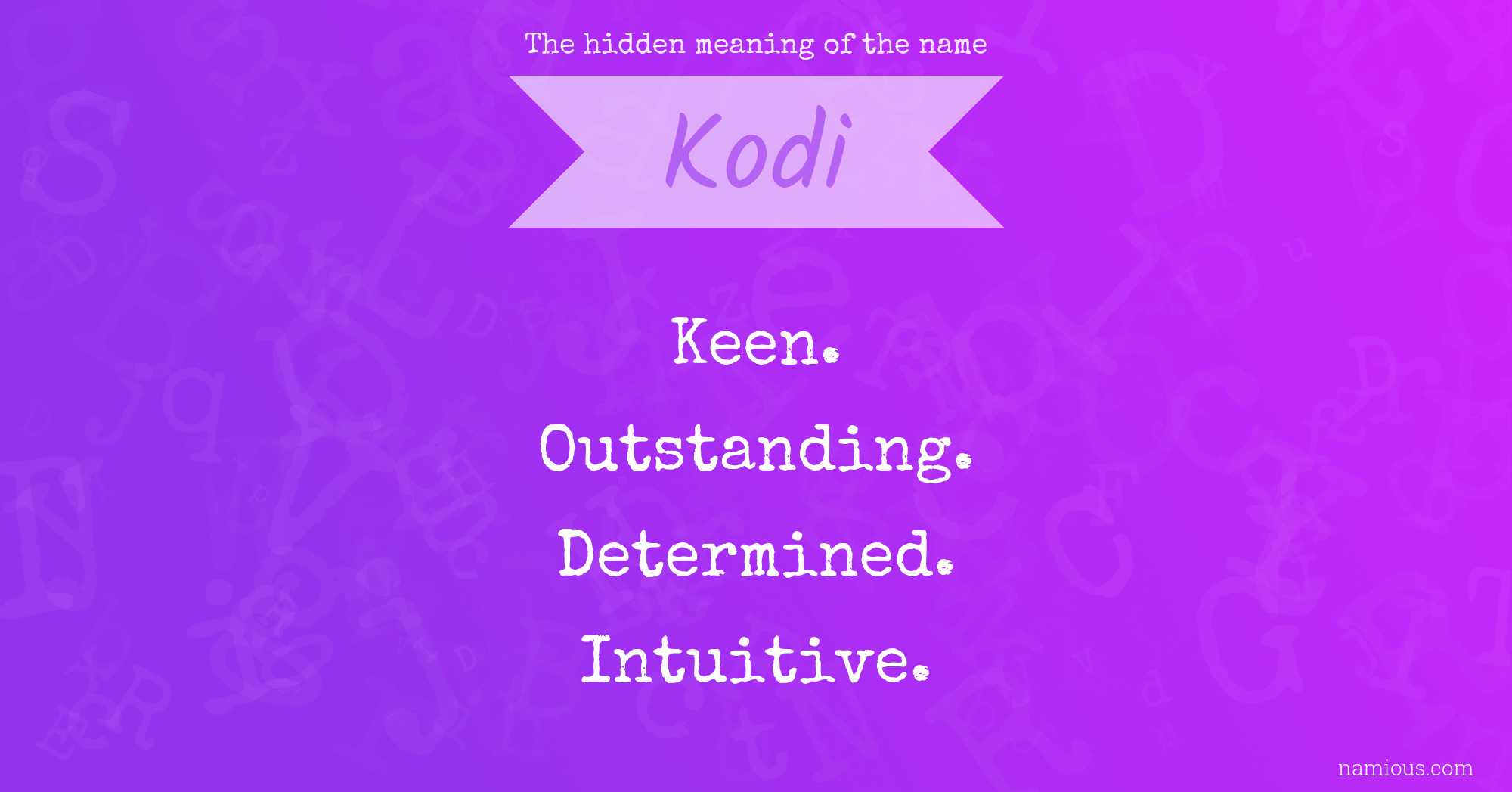 The hidden meaning of the name

Kodi

Keen.

Outstanding.

Determined.

Intuitive.

namious.com